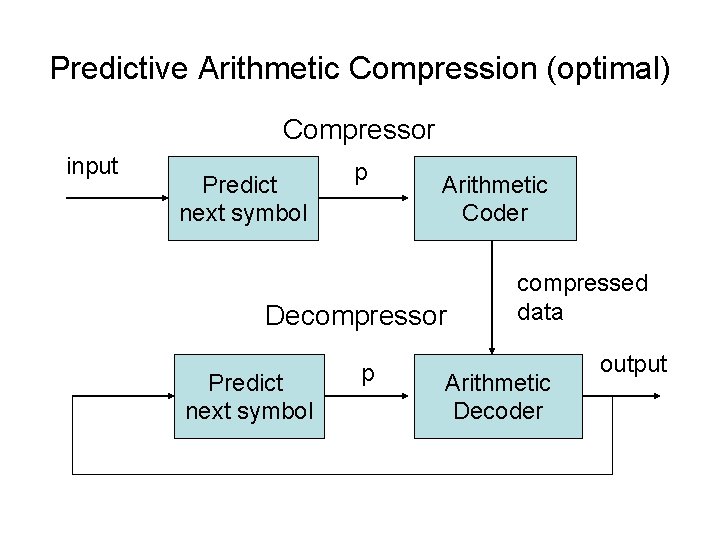 Predictive Arithmetic Compression (optimal)

Compressor

input

Predict next symbol

p

Arithmetic Coder

compressed data

Decompressor

Predict next symbol

p

Arithmetic Decoder

output